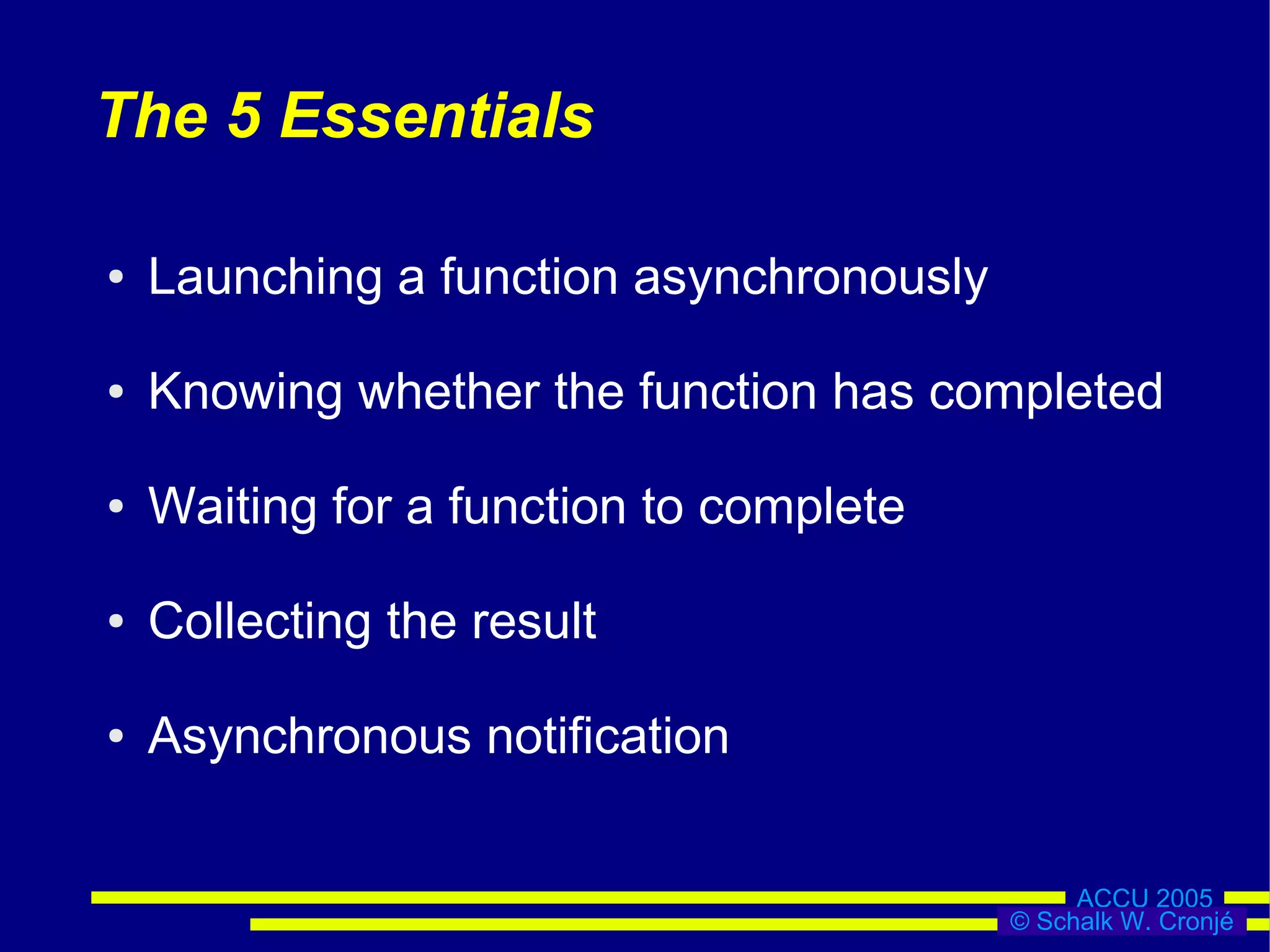 The 5 Essentials

• Launching a function asynchronously

• Knowing whether the function has completed

• Waiting for a function to complete

• Collecting the result

• Asynchronous notification

ACCU 2005
© Schalk W. Cronjé